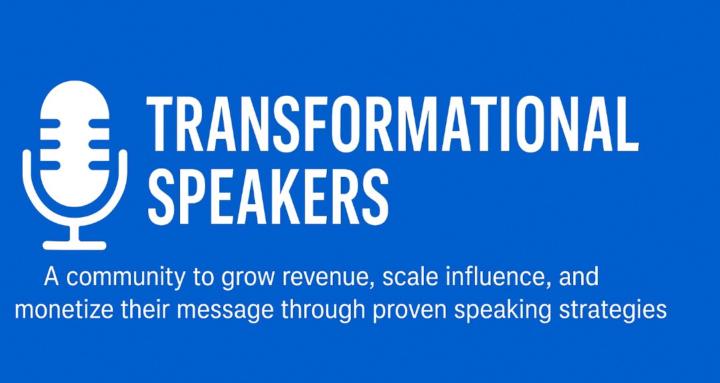 TRANSFORMATIONAL SPEAKERS

A community to grow revenue, scale influence, and monetize their message through proven speaking strategies